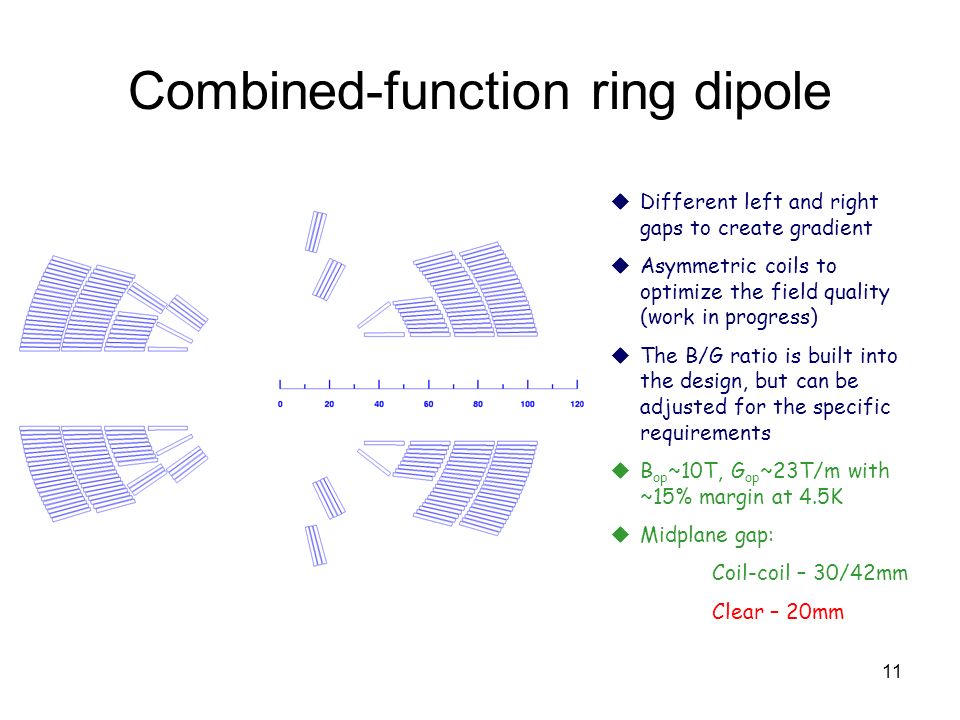 Combined-function ring dipole

0 20 40 60 80 100 120

◆ Different left and right gaps to create gradient

◆ Asymmetric coils to optimize the field quality (work in progress)

◆ The B/G ratio is built into the design, but can be adjusted for the specific requirements

◆ $B_{op}$~10T, $G_{op}$~23T/m with ~15% margin at 4.5K

◆ Midplane gap:

Coil-coil – 30/42mm

Clear – 20mm

11